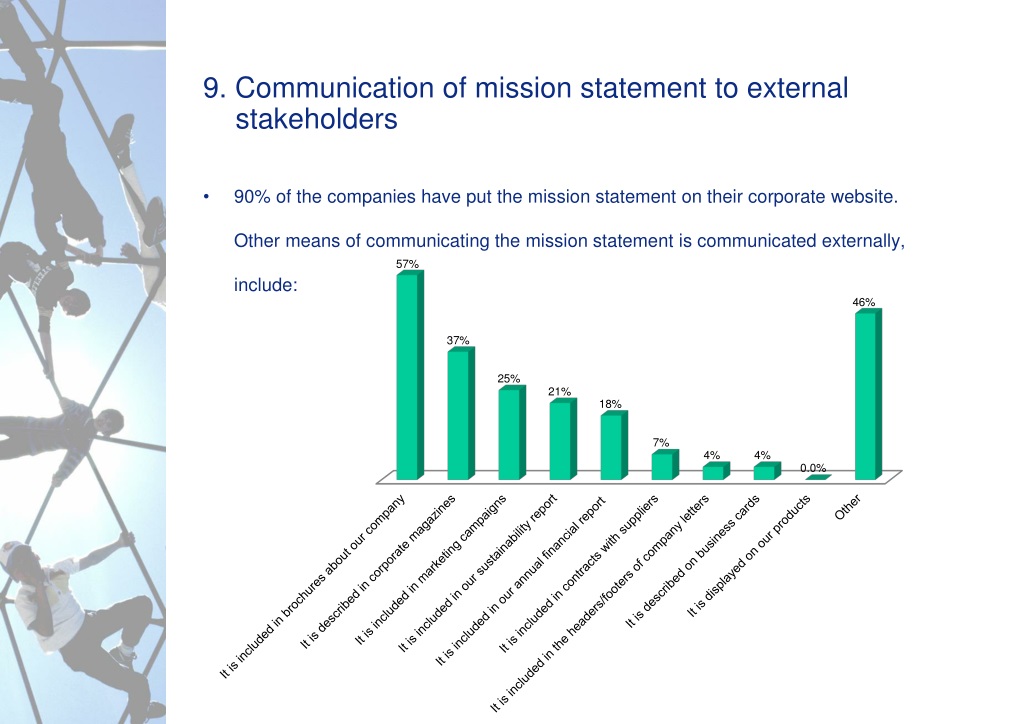 9. Communication of mission statement to external stakeholders

• 90% of the companies have put the mission statement on their corporate website.

Other means of communicating the mission statement is communicated externally, include:

57%
37%
25%
21%
18%
7%
4%
4%
0.0%
46%

It is included in brochures about our company
It is described in corporate magazines
It is included in marketing campaigns
It is included in our sustainability report
It is included in our annual financial report
It is included in contracts with suppliers
It is included in the headers/footers of company letters
It is described on business cards
It is displayed on our products
Other